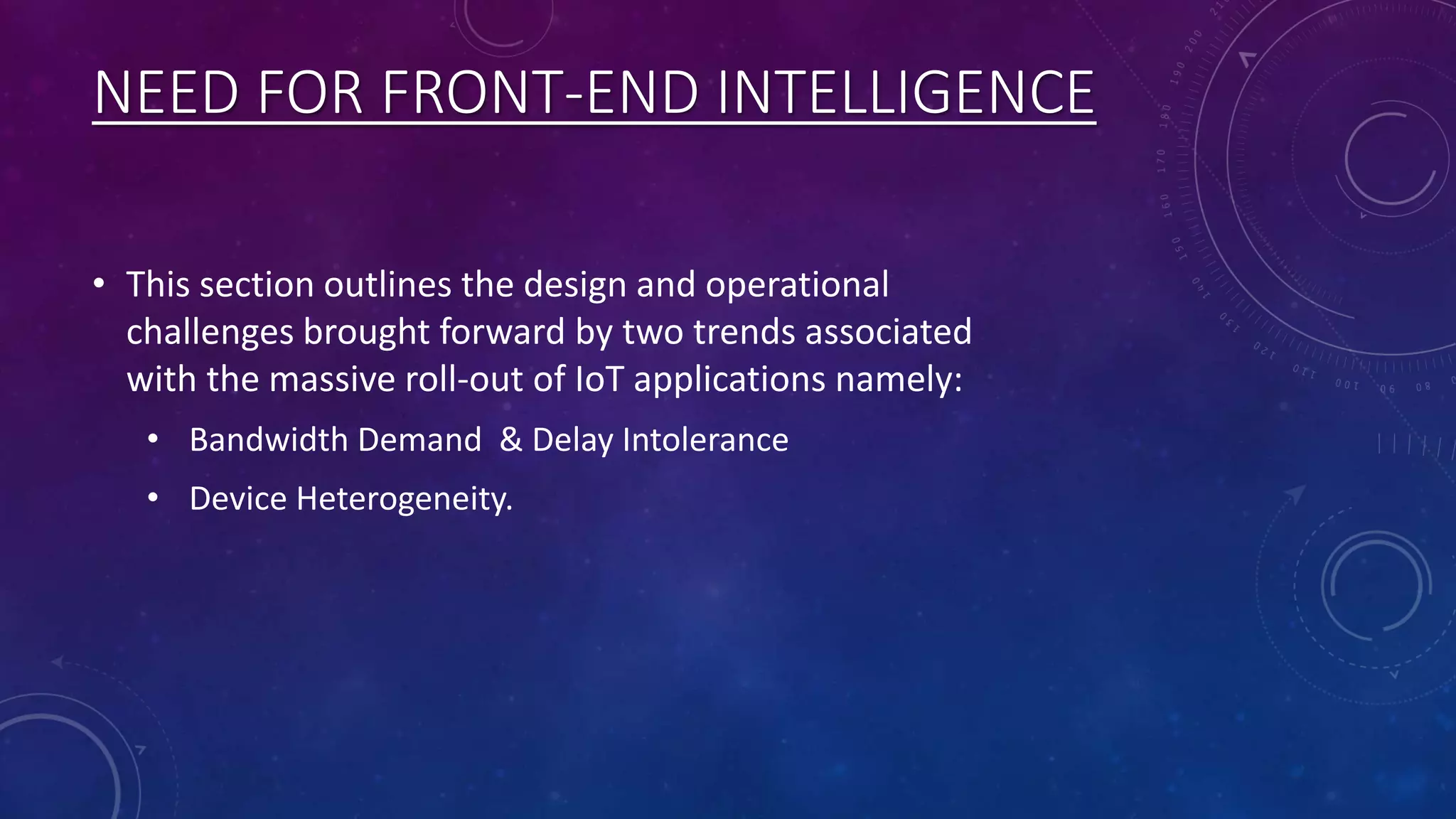 NEED FOR FRONT-END INTELLIGENCE

• This section outlines the design and operational challenges brought forward by two trends associated with the massive roll-out of IoT applications namely:

• Bandwidth Demand & Delay Intolerance

• Device Heterogeneity.